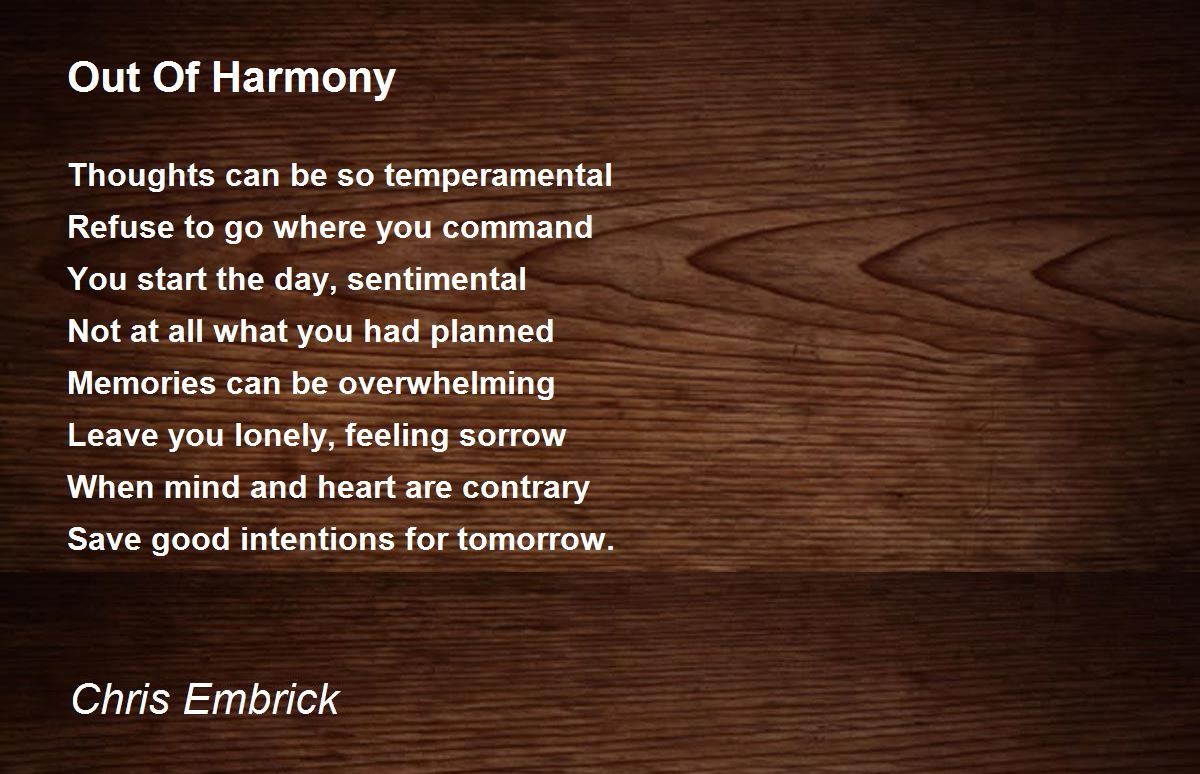 Out Of Harmony

Thoughts can be so temperamental
Refuse to go where you command
You start the day, sentimental
Not at all what you had planned
Memories can be overwhelming
Leave you lonely, feeling sorrow
When mind and heart are contrary
Save good intentions for tomorrow.

Chris Embrick